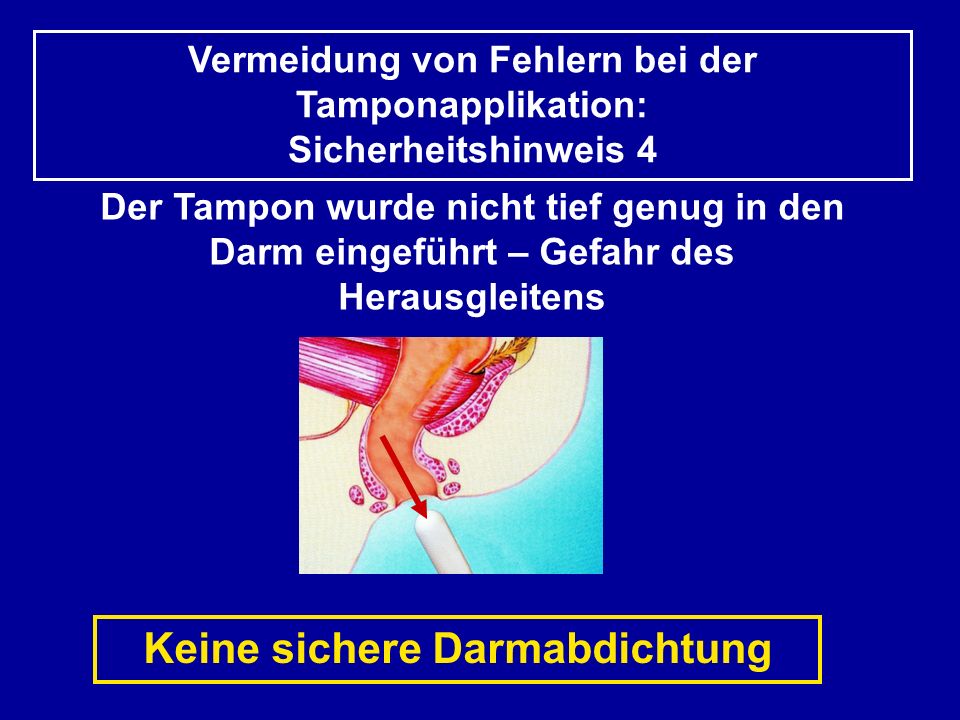 Vermeidung von Fehlern bei der Tamponapplikation:
Sicherheitshinweis 4

Der Tampon wurde nicht tief genug in den Darm eingeführt – Gefahr des Herausgleitens

Keine sichere Darmabdichtung